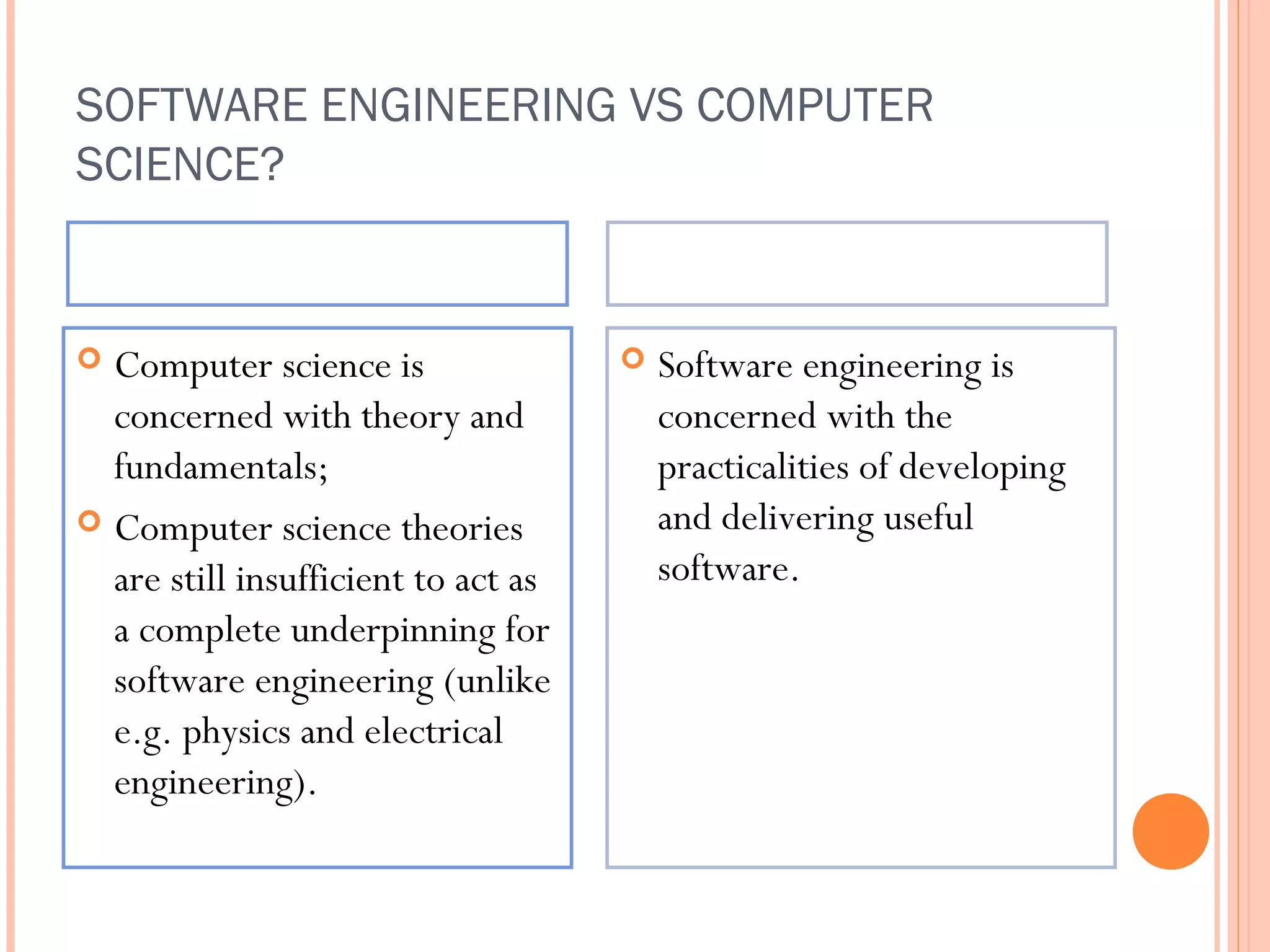 SOFTWARE ENGINEERING VS COMPUTER SCIENCE?

Computer science is concerned with theory and fundamentals;

Computer science theories are still insufficient to act as a complete underpinning for software engineering (unlike e.g. physics and electrical engineering).

Software engineering is concerned with the practicalities of developing and delivering useful software.